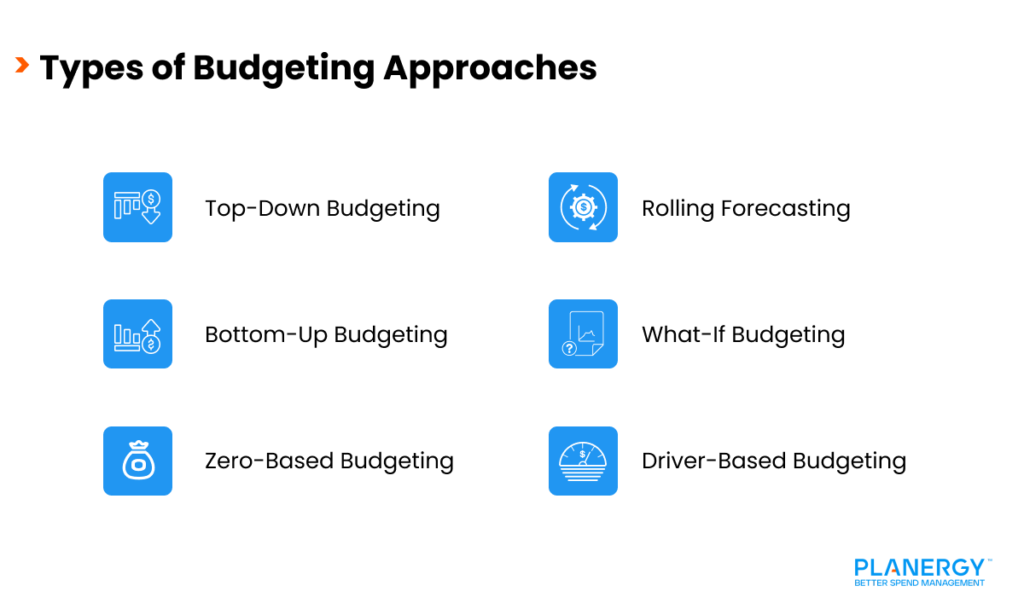 Types of Budgeting Approaches

Top-Down Budgeting

Bottom-Up Budgeting

Zero-Based Budgeting

Rolling Forecasting

What-If Budgeting

Driver-Based Budgeting

PLANERGY™
BETTER SPEND MANAGEMENT